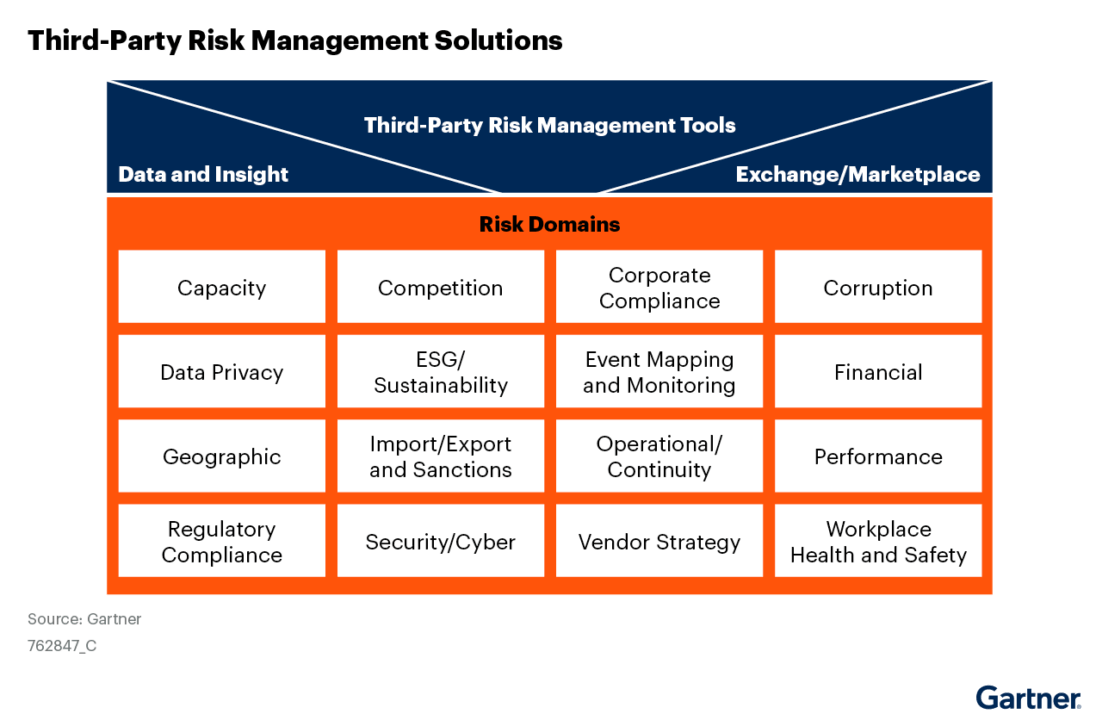 Third-Party Risk Management Solutions

Third-Party Risk Management Tools

Data and Insight

Exchange/Marketplace

Risk Domains

| Capacity | Competition | Corporate Compliance | Corruption |
|---|---|---|---|
| Data Privacy | ESG/ Sustainability | Event Mapping and Monitoring | Financial |
| Geographic | Import/Export and Sanctions | Operational/ Continuity | Performance |
| Regulatory Compliance | Security/Cyber | Vendor Strategy | Workplace Health and Safety |

Source: Gartner
762847_C

Gartner